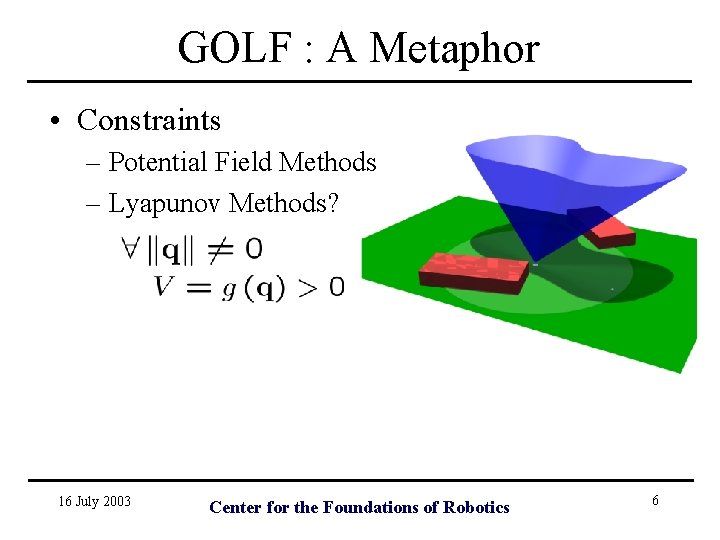 GOLF : A Metaphor

• Constraints
– Potential Field Methods
– Lyapunov Methods?

$\forall \|\mathbf{q}\| \neq 0$
$V = g(\mathbf{q}) > 0$

16 July 2003

Center for the Foundations of Robotics

6